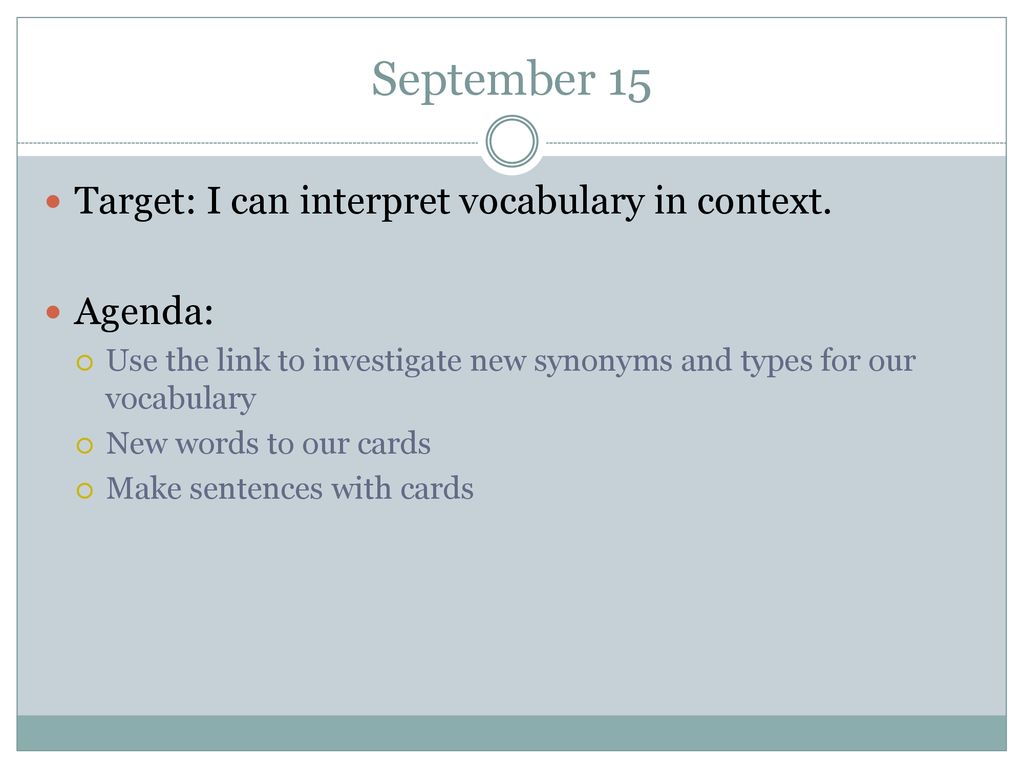 September 15

Target: I can interpret vocabulary in context.

Agenda:

Use the link to investigate new synonyms and types for our vocabulary

New words to our cards

Make sentences with cards